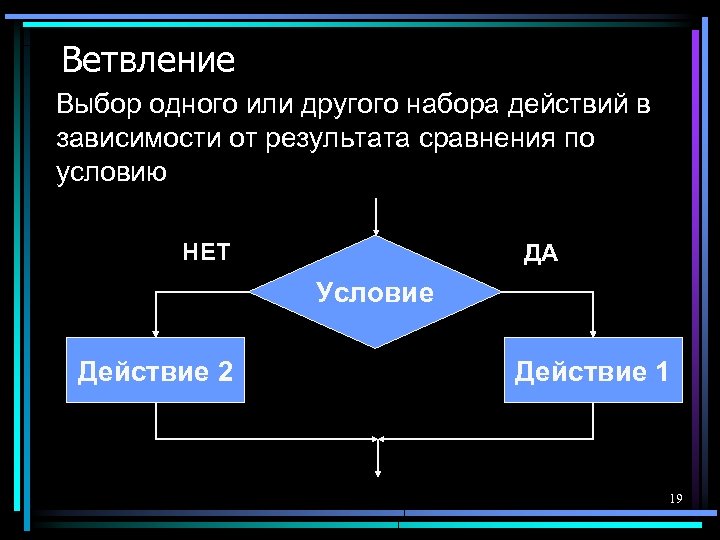 Ветвление

Выбор одного или другого набора действий в зависимости от результата сравнения по условию

НЕТ

ДА

Условие

Действие 2

Действие 1

19